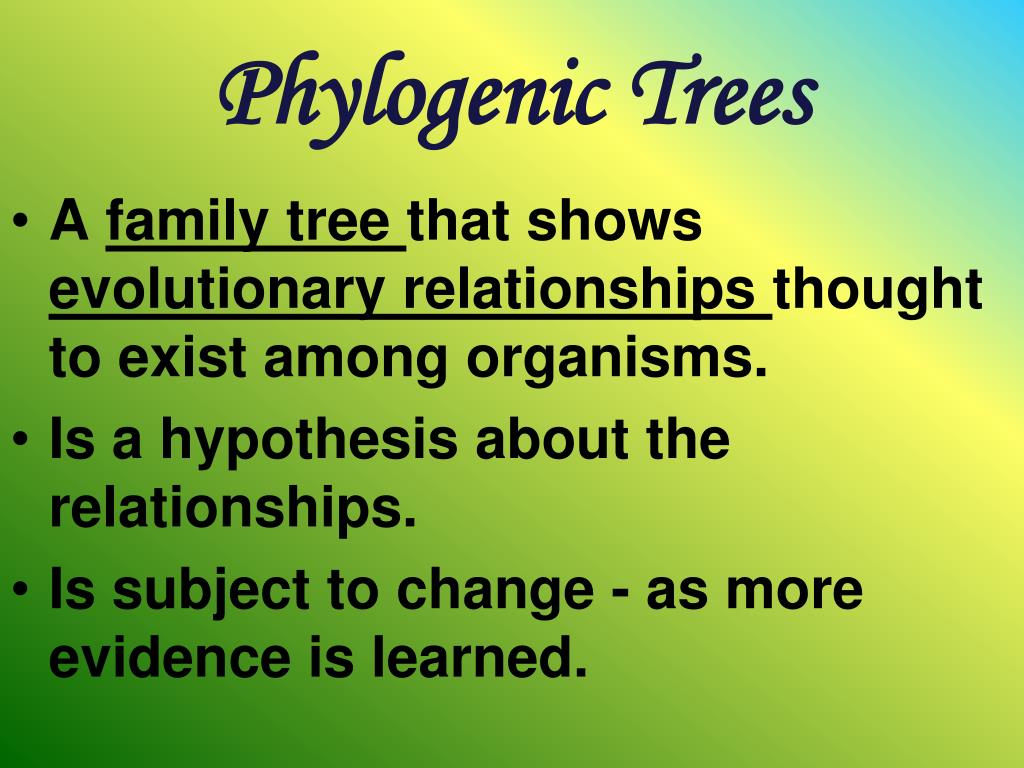 Phylogenic Trees

• A family tree that shows evolutionary relationships thought to exist among organisms.

• Is a hypothesis about the relationships.

• Is subject to change - as more evidence is learned.